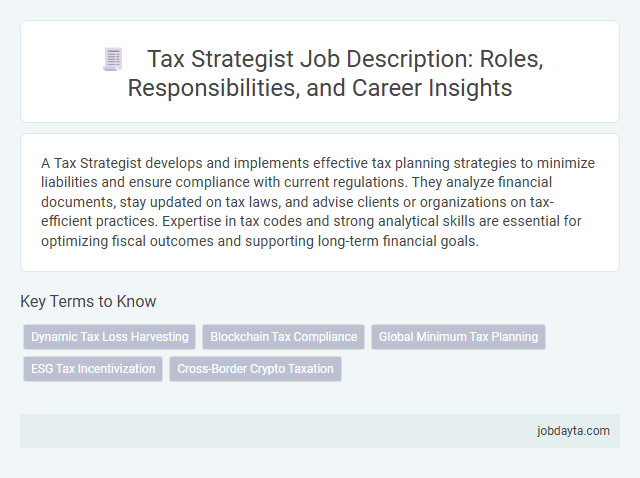 Tax Strategist Job Description: Roles, Responsibilities, and Career Insights

A Tax Strategist develops and implements effective tax planning strategies to minimize liabilities and ensure compliance with current regulations. They analyze financial documents, stay updated on tax laws, and advise clients or organizations on tax-efficient practices. Expertise in tax codes and strong analytical skills are essential for optimizing fiscal outcomes and supporting long-term financial goals.

Key Terms to Know

Dynamic Tax Loss Harvesting
Blockchain Tax Compliance
Global Minimum Tax Planning
ESG Tax Incentivization
Cross-Border Crypto Taxation

jobdayta.com